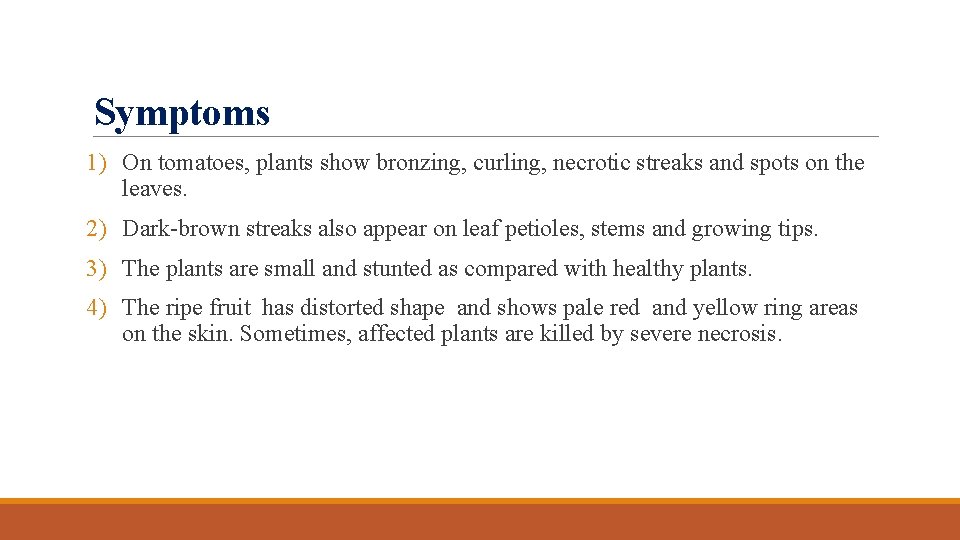 Symptoms

1) On tomatoes, plants show bronzing, curling, necrotic streaks and spots on the leaves.

2) Dark-brown streaks also appear on leaf petioles, stems and growing tips.

3) The plants are small and stunted as compared with healthy plants.

4) The ripe fruit has distorted shape and shows pale red and yellow ring areas on the skin. Sometimes, affected plants are killed by severe necrosis.